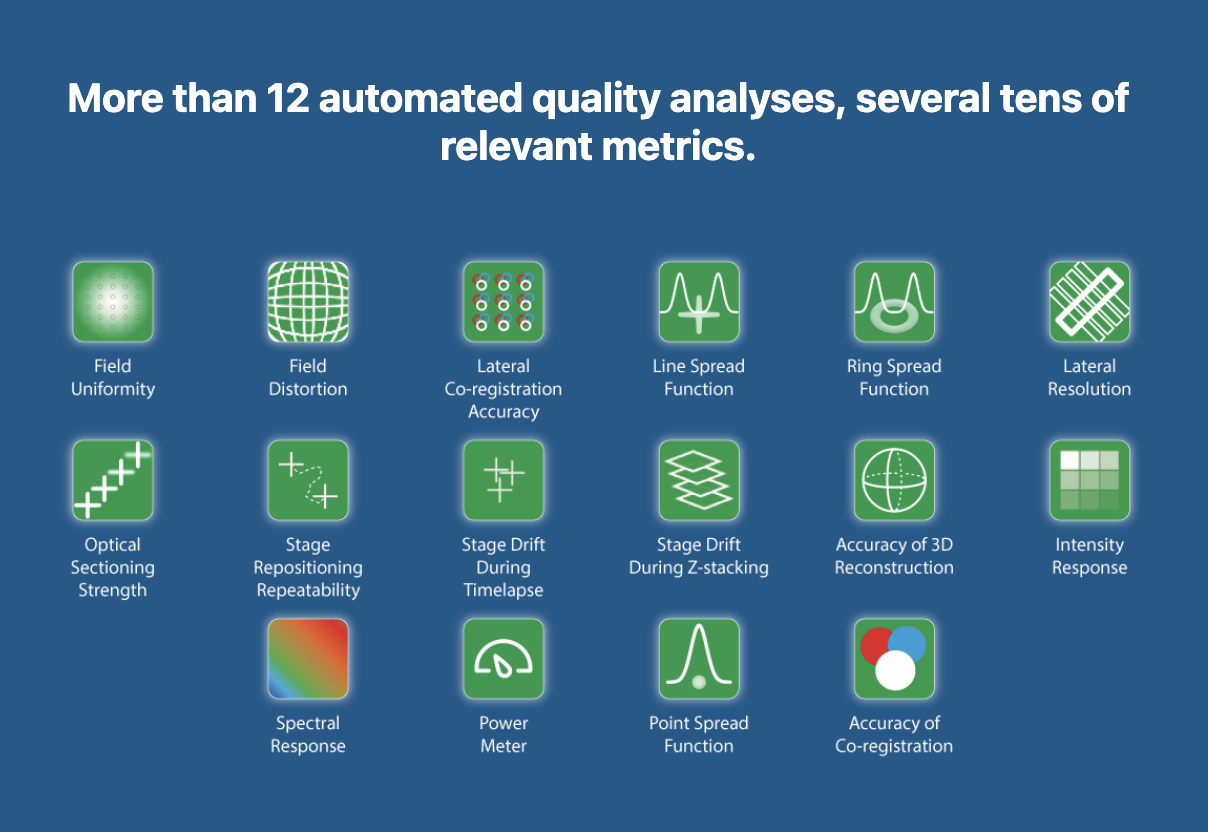 More than 12 automated quality analyses, several tens of relevant metrics.

Field
Uniformity

Field
Distortion

Lateral
Co-registration
Accuracy

Line Spread
Function

Ring Spread
Function

Lateral
Resolution

Optical
Sectioning
Strength

Stage
Repositioning
Repeatability

Stage Drift
During
Timelapse

Stage Drift
During Z-stacking

Accuracy of 3D
Reconstruction

Intensity
Response

Spectral
Response

Power
Meter

Point Spread
Function

Accuracy of
Co-registration